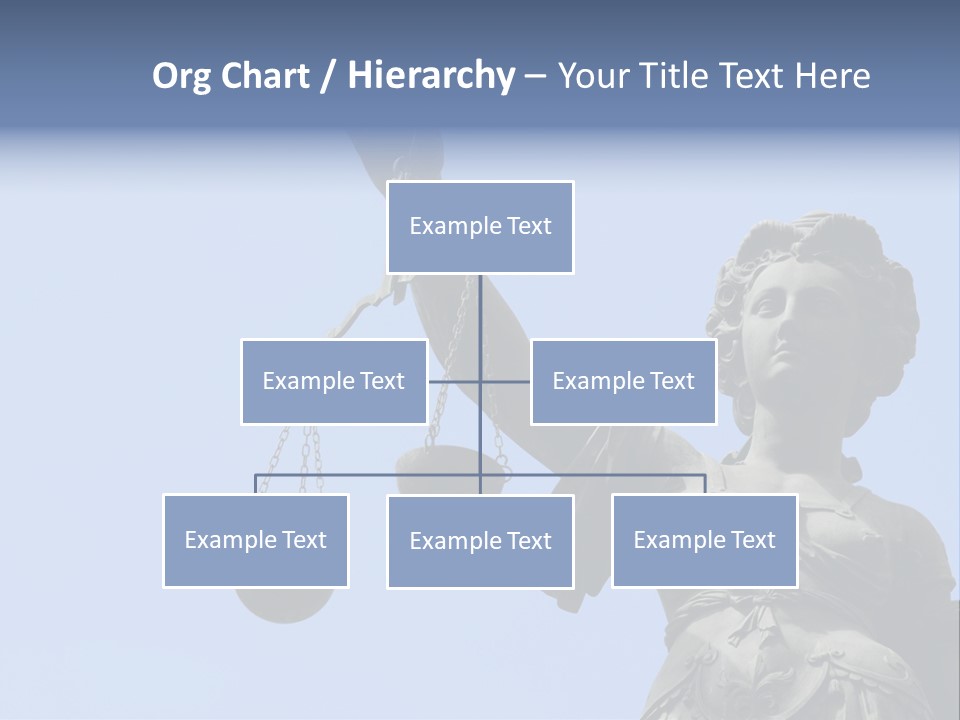 Org Chart / Hierarchy – Your Title Text Here

Example Text

Example Text

Example Text

Example Text

Example Text

Example Text